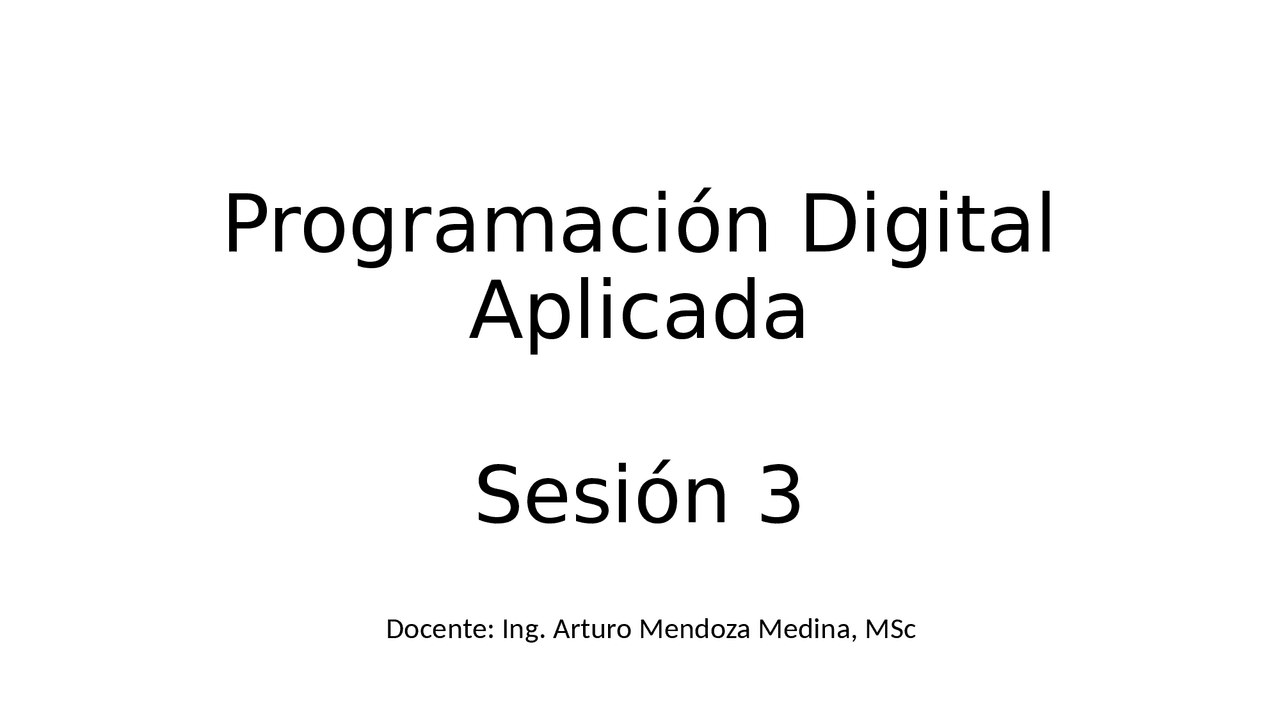 Programación Digital Aplicada

Sesión 3

Docente: Ing. Arturo Mendoza Medina, MSc